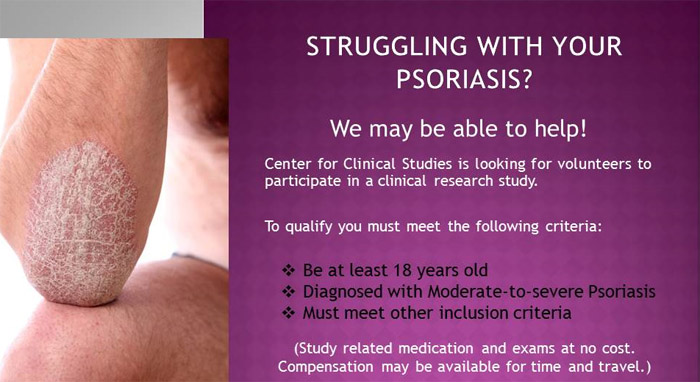 STRUGGLING WITH YOUR PSORIASIS?

We may be able to help!

Center for Clinical Studies is looking for volunteers to participate in a clinical research study.

To qualify you must meet the following criteria:

❖ Be at least 18 years old
❖ Diagnosed with Moderate-to-severe Psoriasis
❖ Must meet other inclusion criteria

(Study related medication and exams at no cost. Compensation may be available for time and travel.)